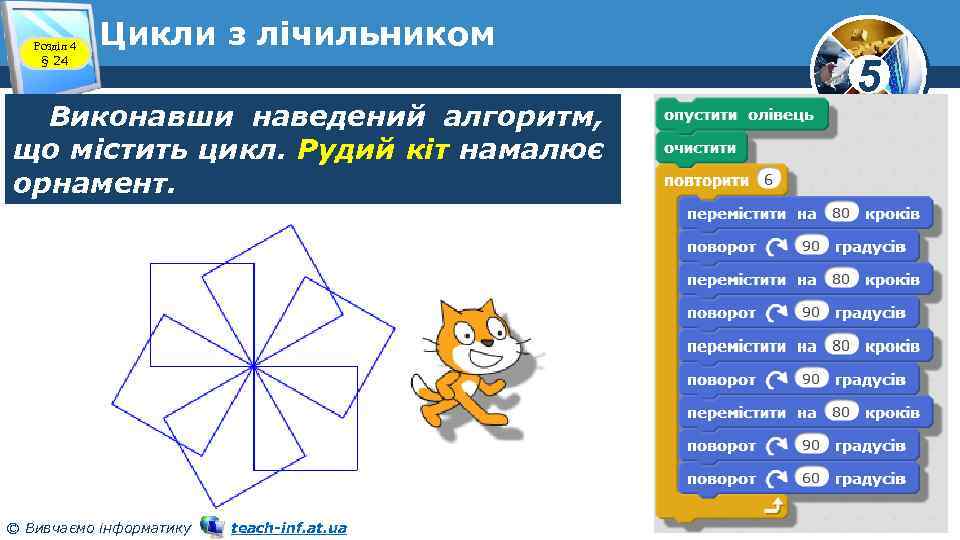 Розділ 4
§ 24

Цикли з лічильником

5

Виконавши наведений алгоритм, що містить цикл. Рудий кіт намалює орнамент.

опустити олівець
очистити
повторити 6
перемістити на 80 кроків
поворот 90 градусів
перемістити на 80 кроків
поворот 90 градусів
перемістити на 80 кроків
поворот 90 градусів
перемістити на 80 кроків
поворот 90 градусів
поворот 60 градусів

© Вивчаємо інформатику teach-inf.at.ua